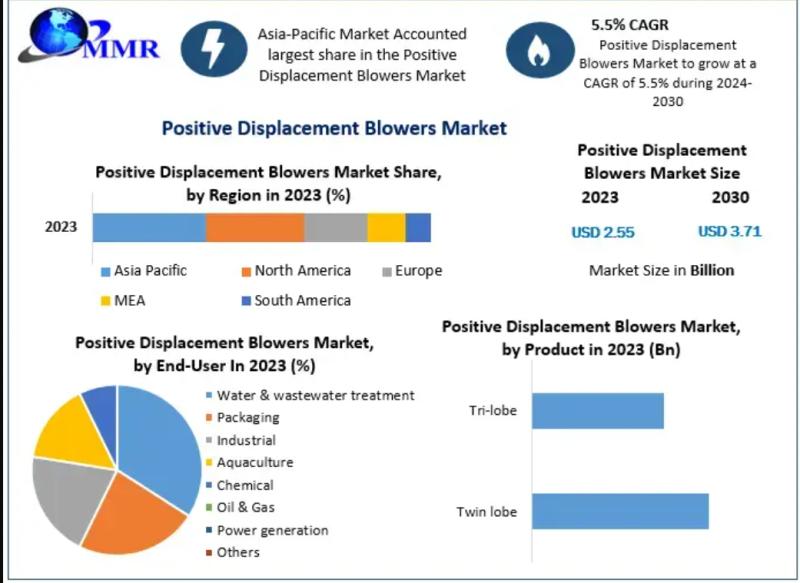 MMR

Asia-Pacific Market Accounted largest share in the Positive Displacement Blowers Market

5.5% CAGR
Positive Displacement Blowers Market to grow at a CAGR of 5.5% during 2024-2030

Positive Displacement Blowers Market

Positive Displacement Blowers Market Share, by Region in 2023 (%)

2023

Asia Pacific
North America
Europe
MEA
South America

Positive Displacement Blowers Market Size
2023 2030
USD 2.55 USD 3.71
Market Size in Billion

Positive Displacement Blowers Market, by End-User In 2023 (%)

Water & wastewater treatment
Packaging
Industrial
Aquaculture
Chemical
Oil & Gas
Power generation
Others

Positive Displacement Blowers Market, by Product in 2023 (Bn)

Tri-lobe
Twin lobe